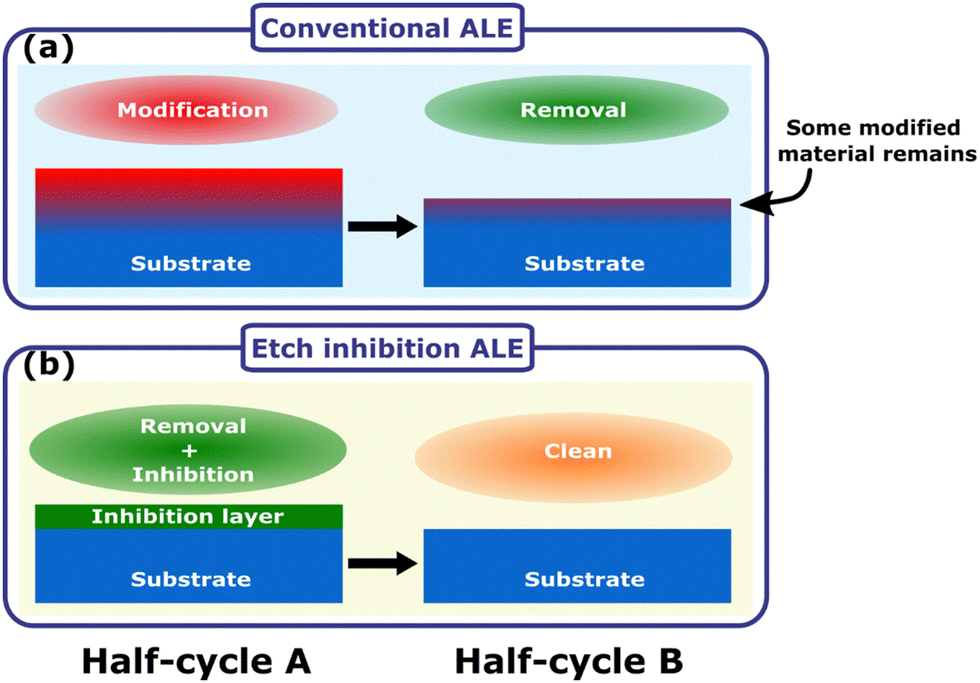 Conventional ALE

(a)

Modification

Removal

Some modified material remains

Substrate

Substrate

Etch inhibition ALE

(b)

Removal + Inhibition

Clean

Inhibition layer

Substrate

Substrate

Half-cycle A

Half-cycle B